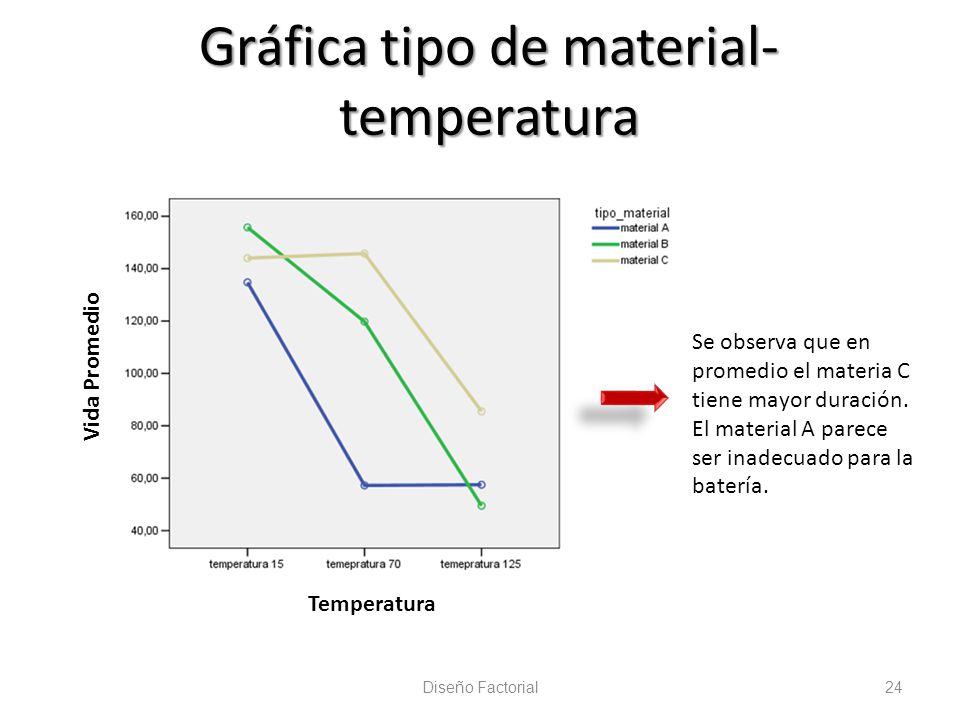 Gráfica tipo de material-temperatura

Vida Promedio

160,00
140,00
120,00
100,00
80,00
60,00
40,00

temperatura 15
temepratura 70
temepratura 125

Temperatura

tipo_material
material A
material B
material C

Se observa que en promedio el materia C tiene mayor duración. El material A parece ser inadecuado para la batería.

Diseño Factorial

24